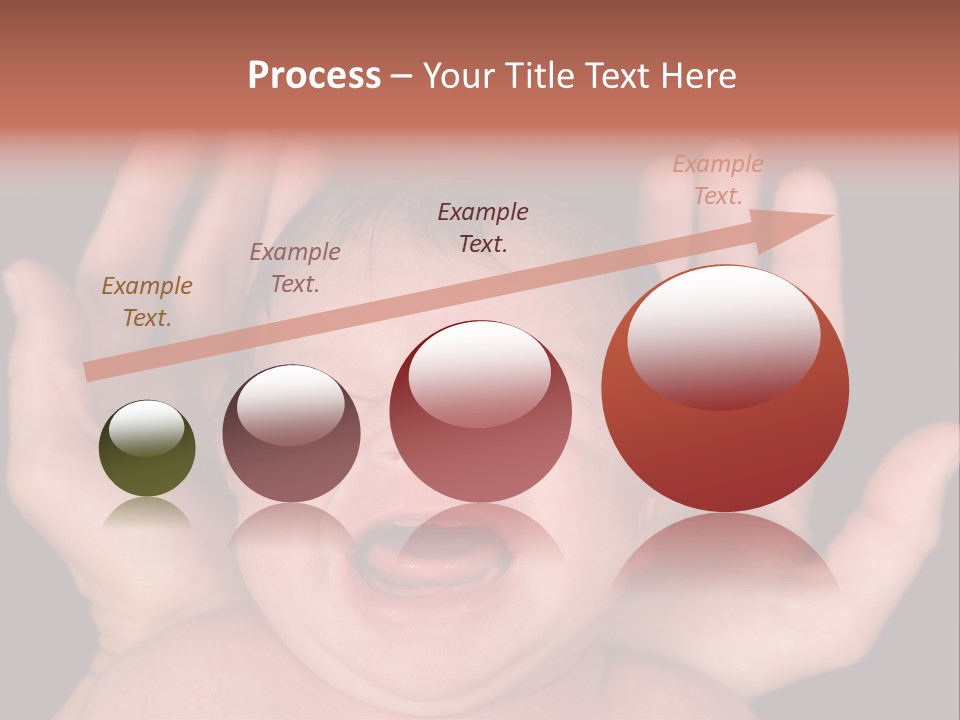 Process – Your Title Text Here

Example Text.

Example Text.

Example Text.

Example Text.